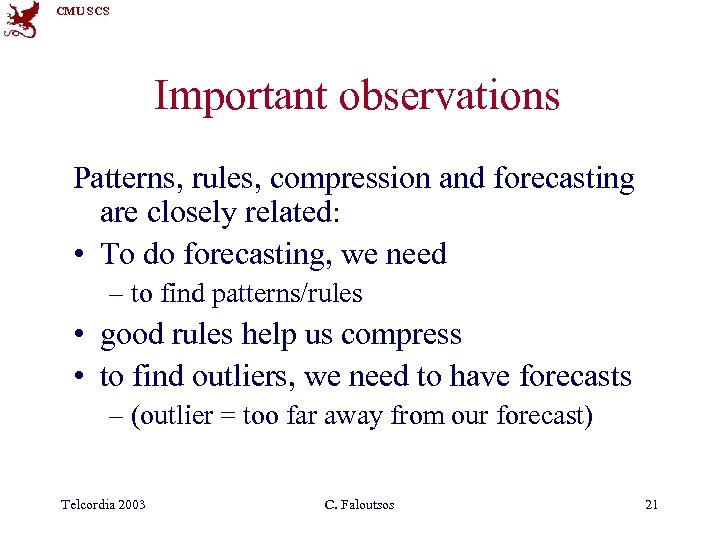 CMU SCS

Important observations

Patterns, rules, compression and forecasting are closely related:

• To do forecasting, we need
– to find patterns/rules
• good rules help us compress
• to find outliers, we need to have forecasts
– (outlier = too far away from our forecast)

Telcordia 2003	C. Faloutsos	21